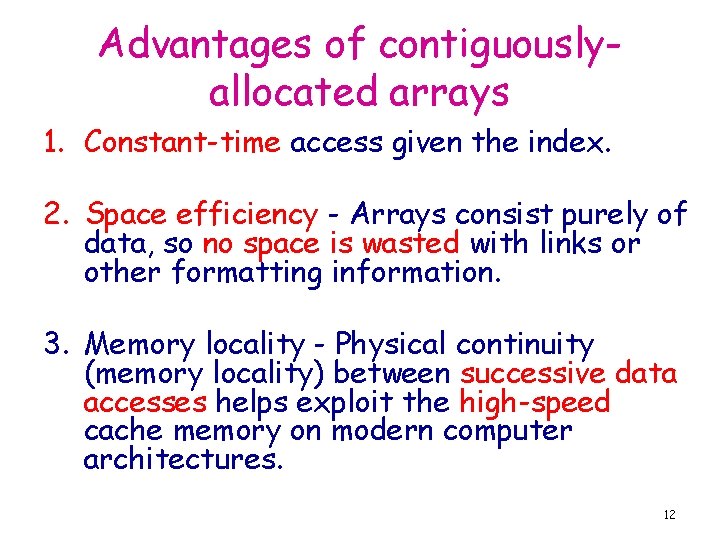 Advantages of contiguously-allocated arrays

1. Constant-time access given the index.

2. Space efficiency - Arrays consist purely of data, so no space is wasted with links or other formatting information.

3. Memory locality - Physical continuity (memory locality) between successive data accesses helps exploit the high-speed cache memory on modern computer architectures.

12